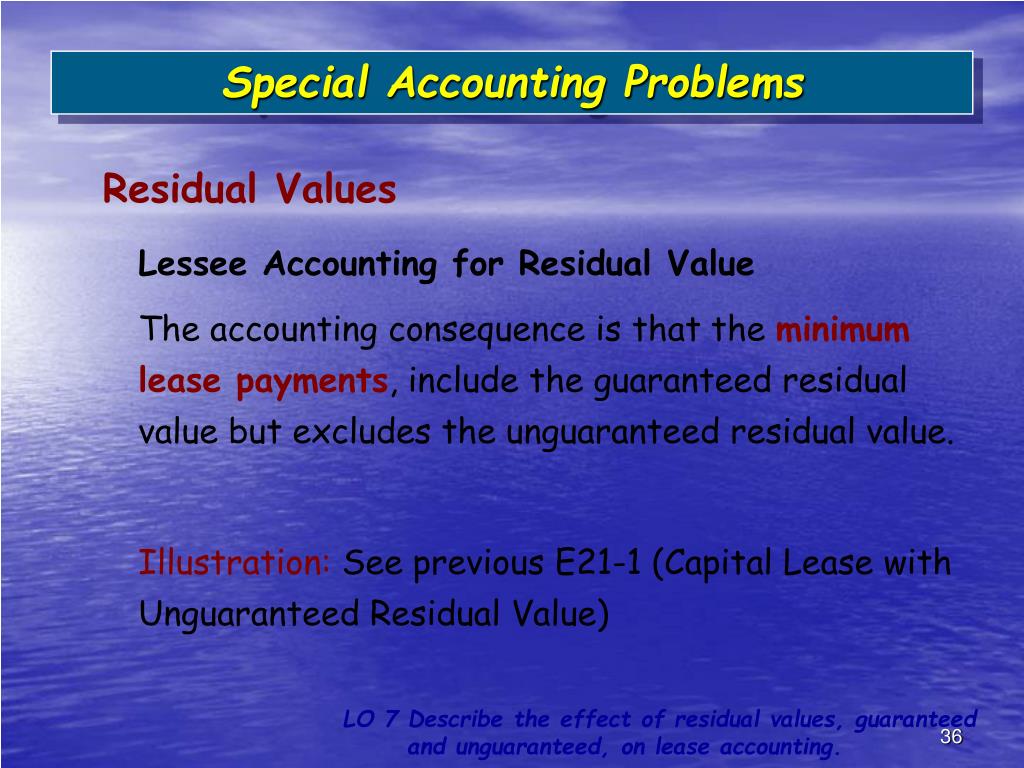 Special Accounting Problems

Residual Values

Lessee Accounting for Residual Value

The accounting consequence is that the minimum lease payments, include the guaranteed residual value but excludes the unguaranteed residual value.

Illustration: See previous E21-1 (Capital Lease with Unguaranteed Residual Value)

LO 7 Describe the effect of residual values, guaranteed and unguaranteed, on lease accounting.

36